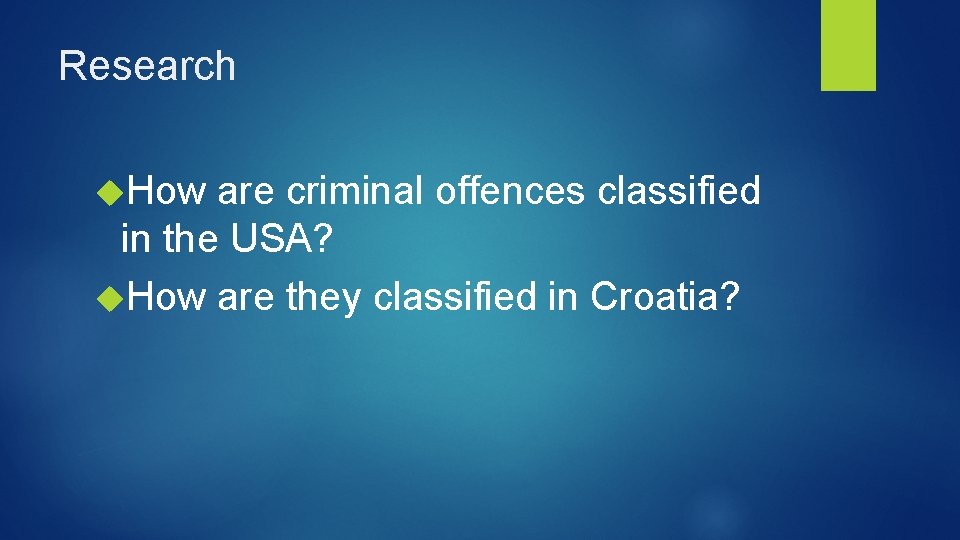 Research

How are criminal offences classified in the USA?

How are they classified in Croatia?